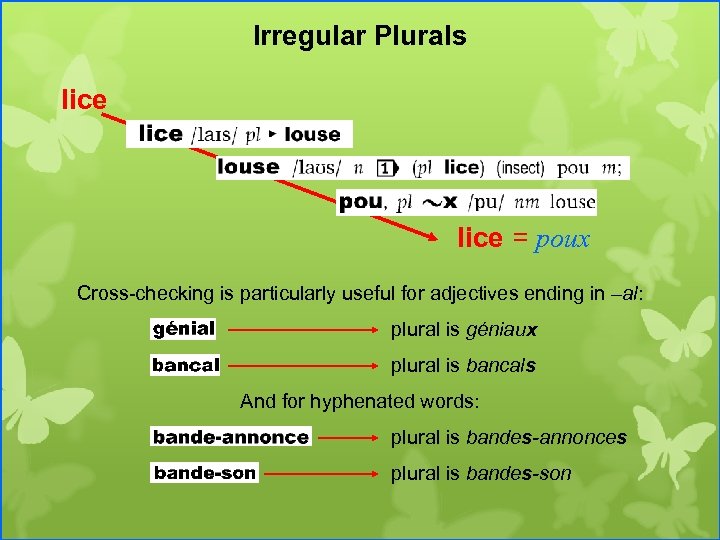 Irregular Plurals

lice

lice /laɪs/ pl ▸ louse

louse /laʊs/ n 1 (pl lice) (insect) pou m;

pou, pl ~x /pu/ nm louse

lice = poux

Cross-checking is particularly useful for adjectives ending in –al:

génial → plural is géniaux

bancal → plural is bancals

And for hyphenated words:

bande-annonce → plural is bandes-annonces

bande-son → plural is bandes-son